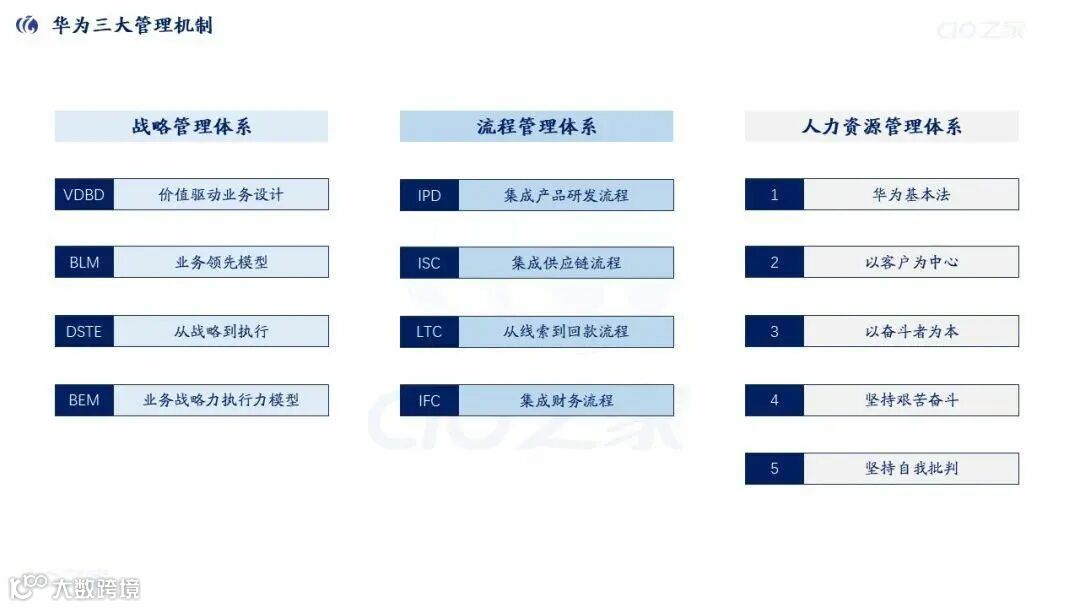 华为三大管理机制

CIO之家

战略管理体系

VDBD 价值驱动业务设计

BLM 业务领先模型

DSTE 从战略到执行

BEM 业务战略力执行力模型

流程管理体系

IPD 集成产品研发流程

ISC 集成供应链流程

LTC 从线索到回款流程

IFC 集成财务流程

人力资源管理体系

1 华为基本法

2 以客户为中心

3 以奋斗者为本

4 坚持艰苦奋斗

5 坚持自我批判

CIO之家

大数跨境